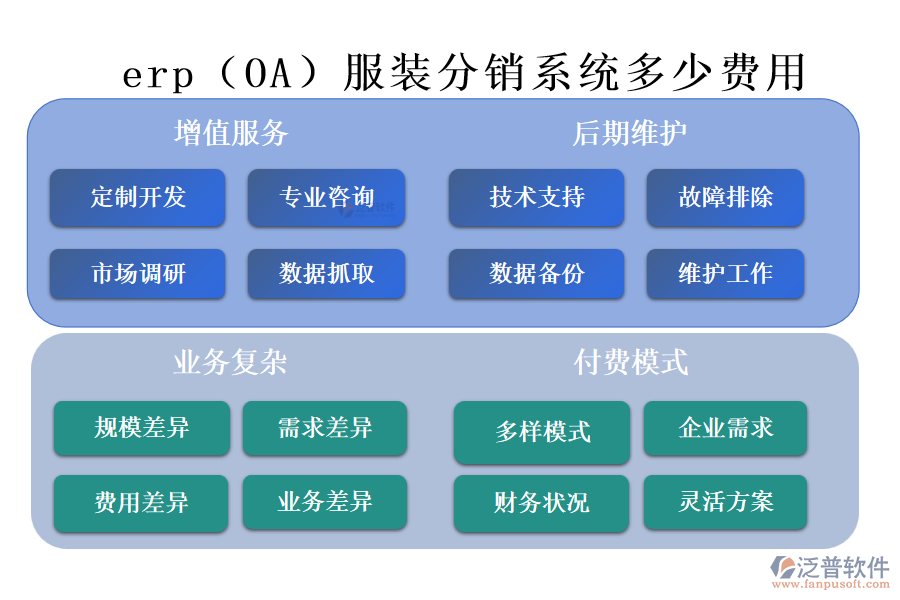 erp（OA）服装分销系统多少费用

增值服务

定制开发

专业咨询

市场调研

数据抓取

后期维护

技术支持

故障排除

数据备份

维护工作

业务复杂

规模差异

需求差异

费用差异

业务差异

付费模式

多样模式

企业需求

财务状况

灵活方案

泛普软件
www.fanpusoft.com